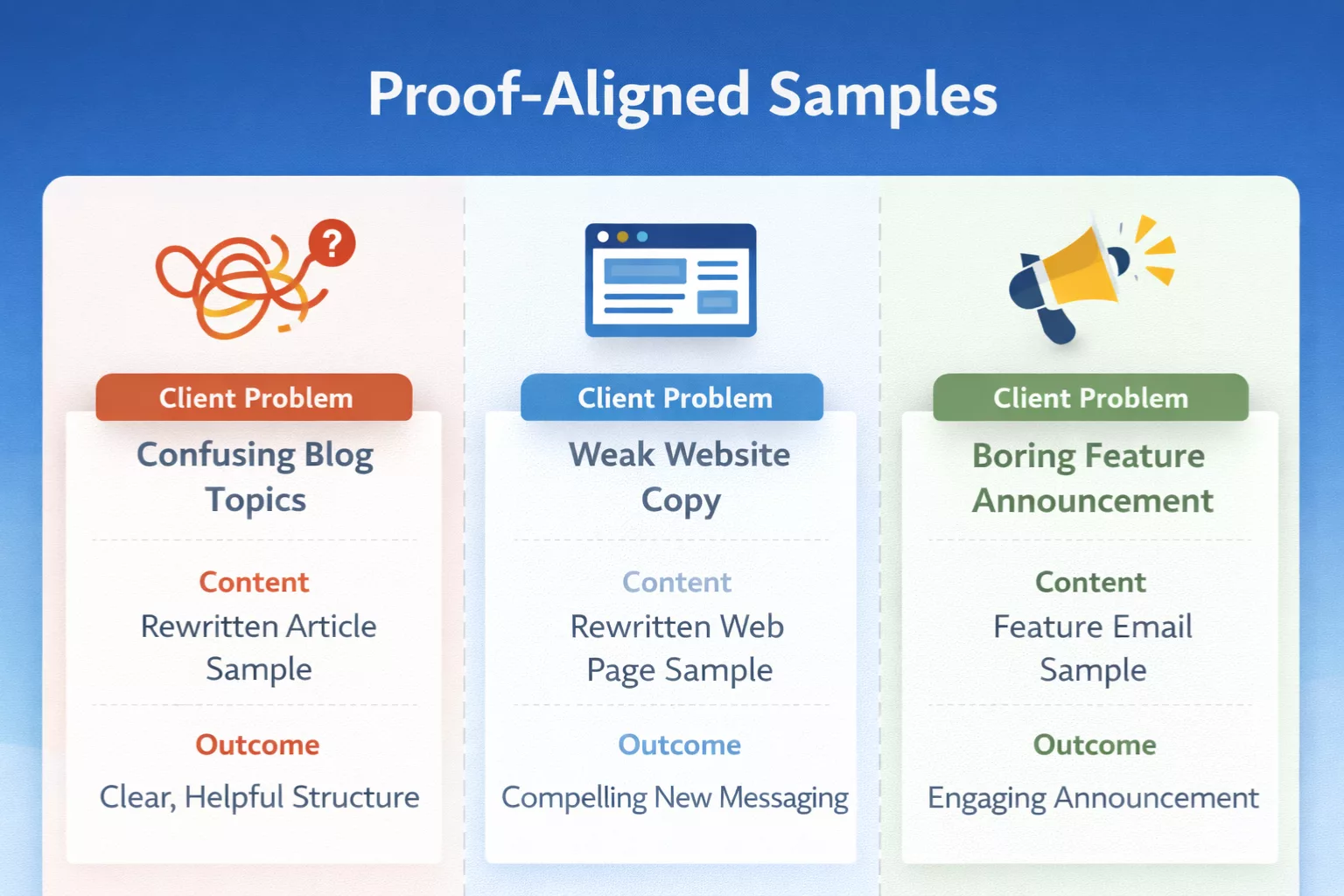 Proof-Aligned Samples

?

Client Problem
Confusing Blog Topics

Content
Rewritten Article Sample

Outcome
Clear, Helpful Structure

Client Problem
Weak Website Copy

Content
Rewritten Web Page Sample

Outcome
Compelling New Messaging

Client Problem
Boring Feature Announcement

Content
Feature Email Sample

Outcome
Engaging Announcement